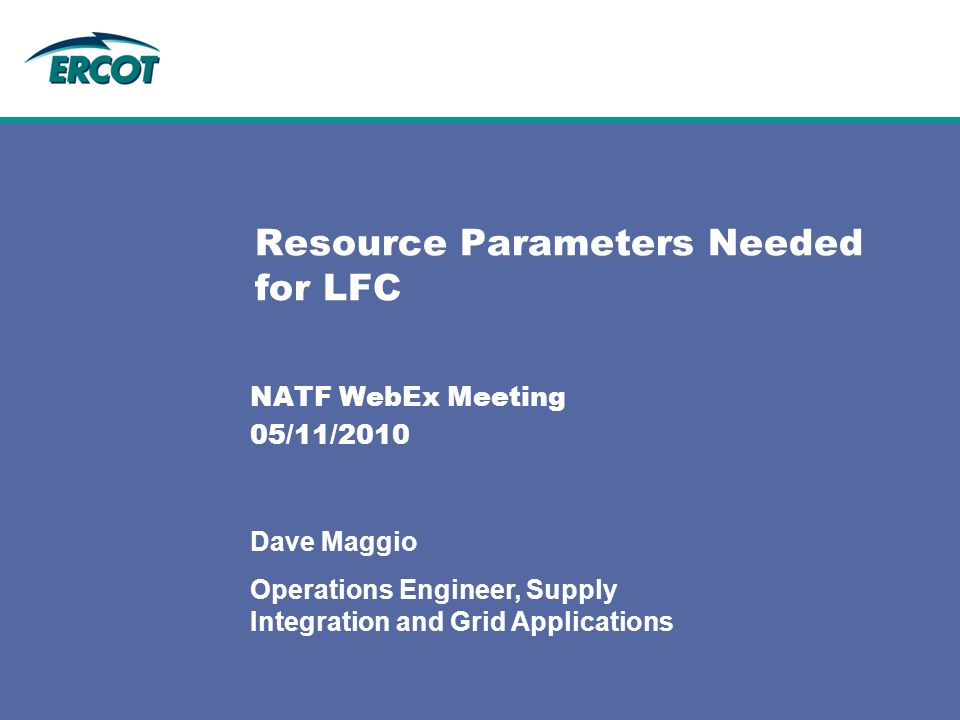 ERCOT

Resource Parameters Needed for LFC

NATF WebEx Meeting
05/11/2010

Dave Maggio

Operations Engineer, Supply Integration and Grid Applications